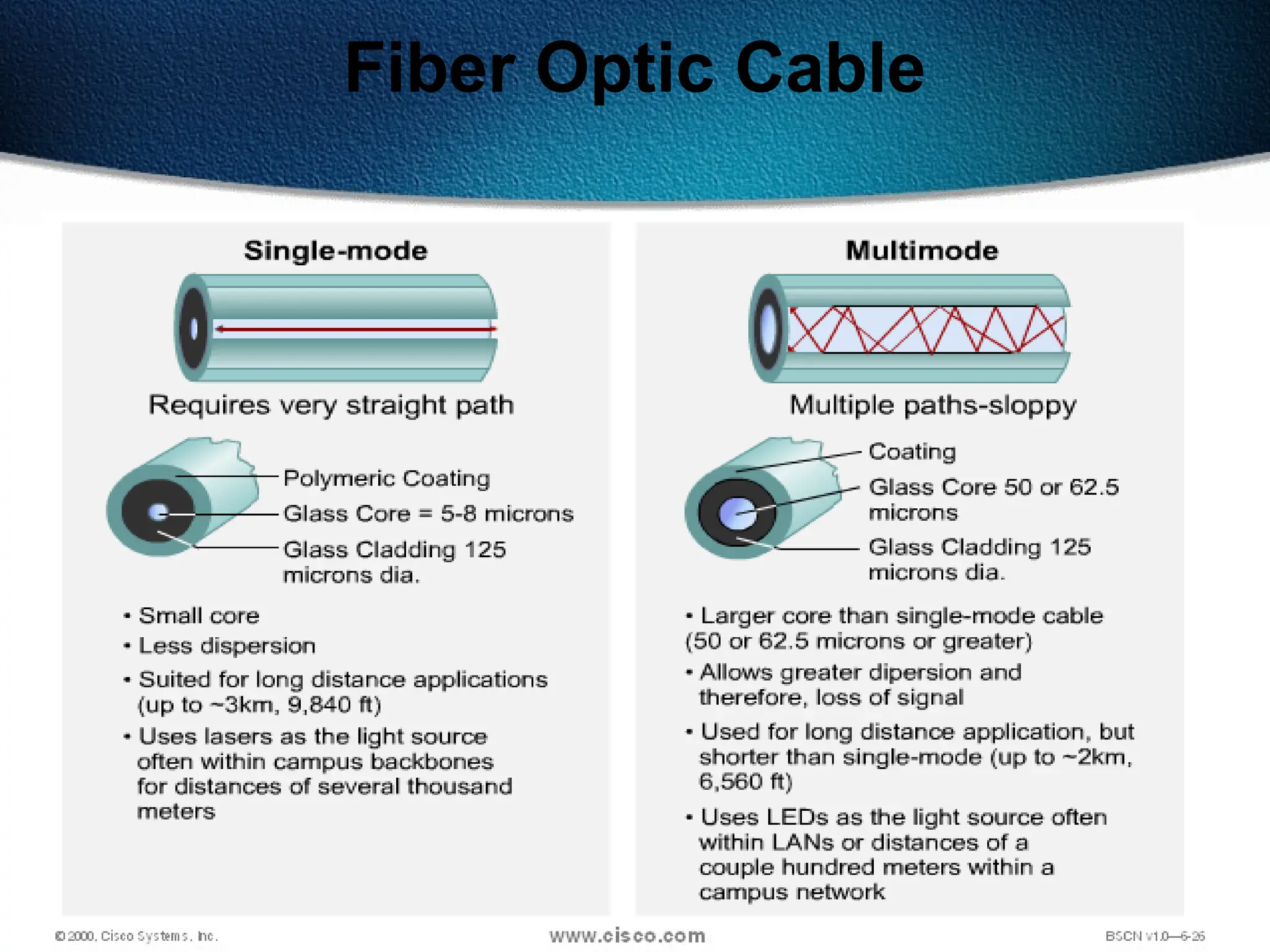 Fiber Optic Cable

Single-mode

Requires very straight path

Polymeric Coating

Glass Core = 5-8 microns

Glass Cladding 125 microns dia.

• Small core

• Less dispersion

• Suited for long distance applications (up to ~3km, 9,840 ft)

• Uses lasers as the light source often within campus backbones for distances of several thousand meters

Multimode

Multiple paths-sloppy

Coating

Glass Core 50 or 62.5 microns

Glass Cladding 125 microns dia.

• Larger core than single-mode cable (50 or 62.5 microns or greater)

• Allows greater dipersion and therefore, loss of signal

• Used for long distance application, but shorter than single-mode (up to ~2km, 6,560 ft)

• Uses LEDs as the light source often within LANs or distances of a couple hundred meters within a campus network

© 2000, Cisco Systems, Inc.

www.cisco.com

BSCN v1.0—6-26